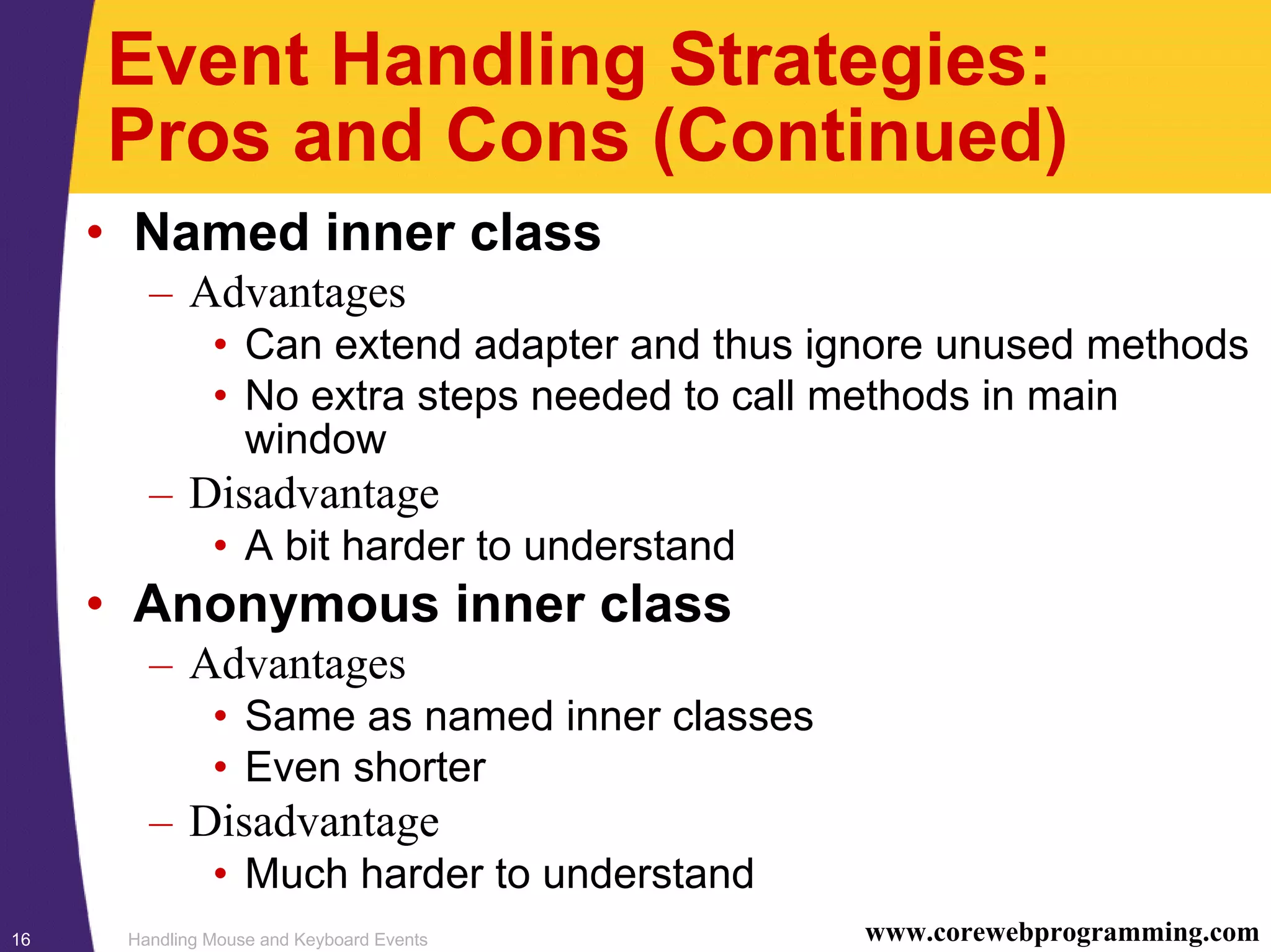 Event Handling Strategies: Pros and Cons (Continued)

• Named inner class
  – Advantages
    • Can extend adapter and thus ignore unused methods
    • No extra steps needed to call methods in main window
  – Disadvantage
    • A bit harder to understand
• Anonymous inner class
  – Advantages
    • Same as named inner classes
    • Even shorter
  – Disadvantage
    • Much harder to understand

16 Handling Mouse and Keyboard Events www.corewebprogramming.com